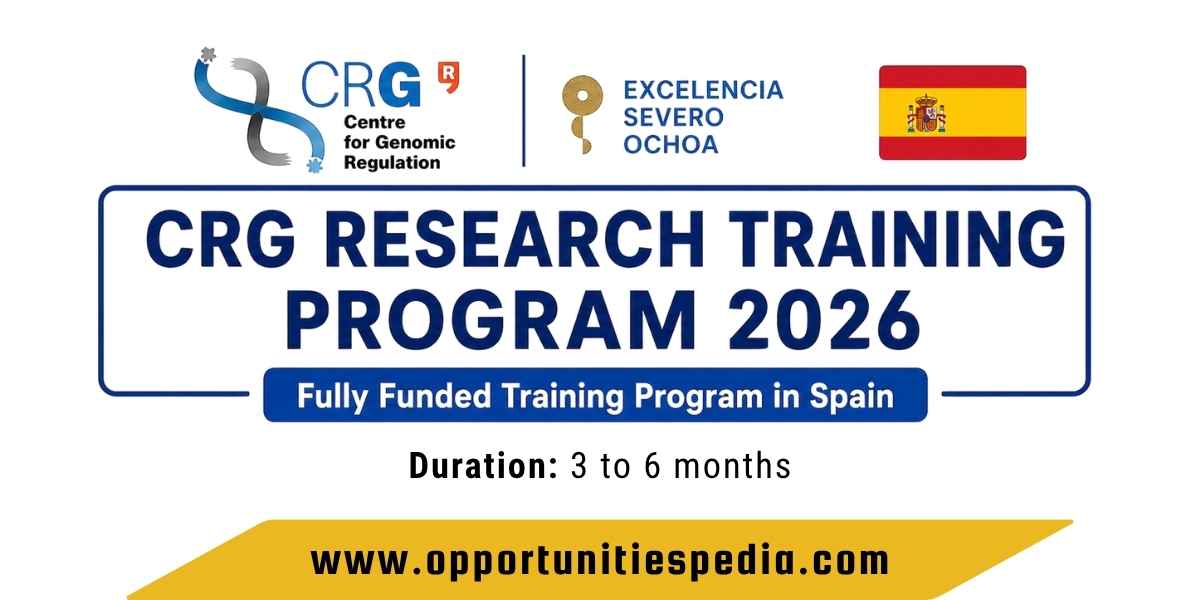 CRG R
Centre for Genomic Regulation

EXCELENCIA SEVERO OCHOA

CRG RESEARCH TRAINING PROGRAM 2026

Fully Funded Training Program in Spain

Duration: 3 to 6 months

www.opportunitiespedia.com